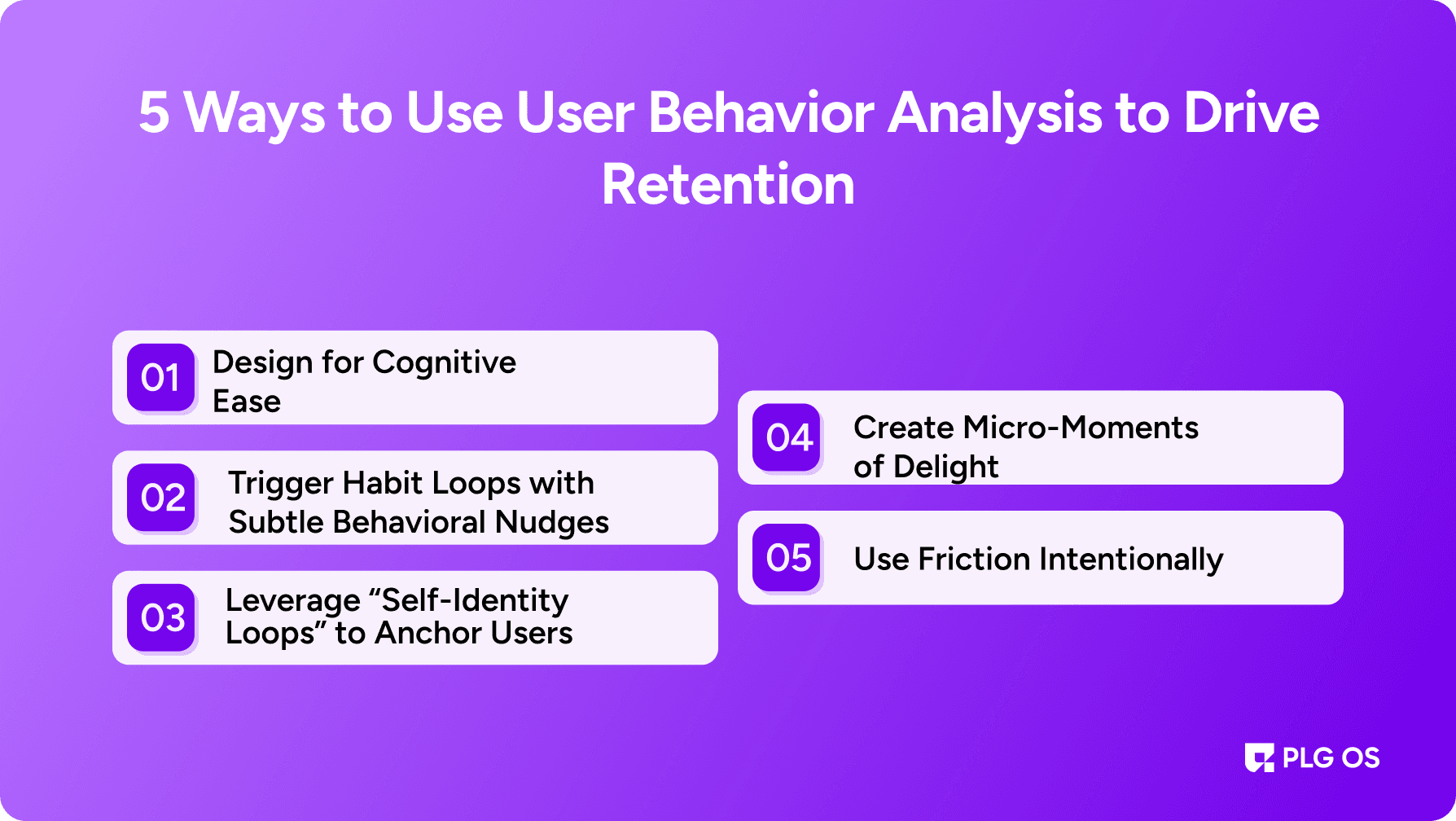 5 Ways to Use User Behavior Analysis to Drive Retention

01 Design for Cognitive Ease

02 Trigger Habit Loops with Subtle Behavioral Nudges

03 Leverage “Self-Identity Loops” to Anchor Users

04 Create Micro-Moments of Delight

05 Use Friction Intentionally

PLG OS